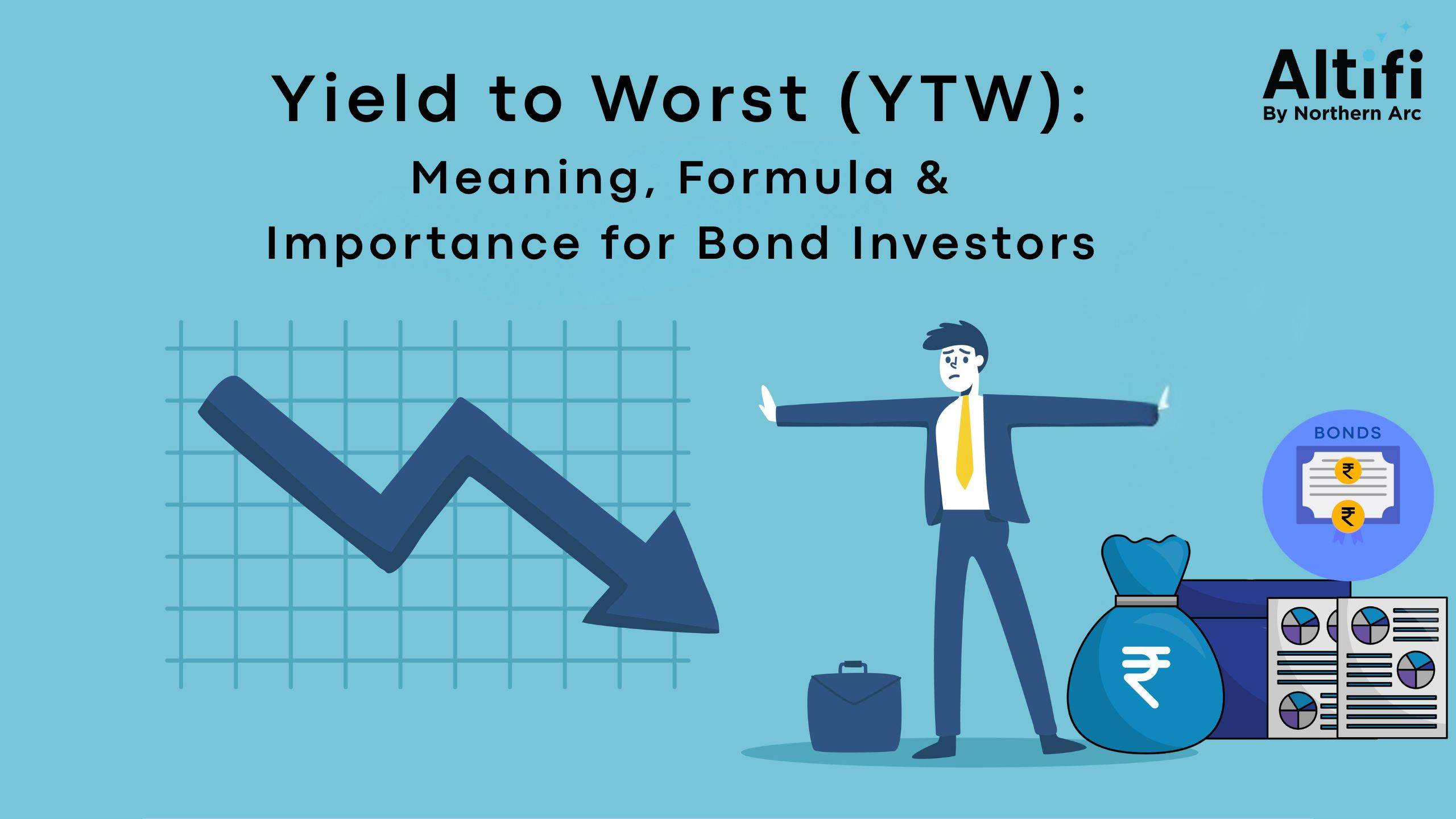 Yield to Worst (YTW):
Meaning, Formula &
Importance for Bond Investors

Altifi
By Northern Arc

BONDS
₹
₹
₹